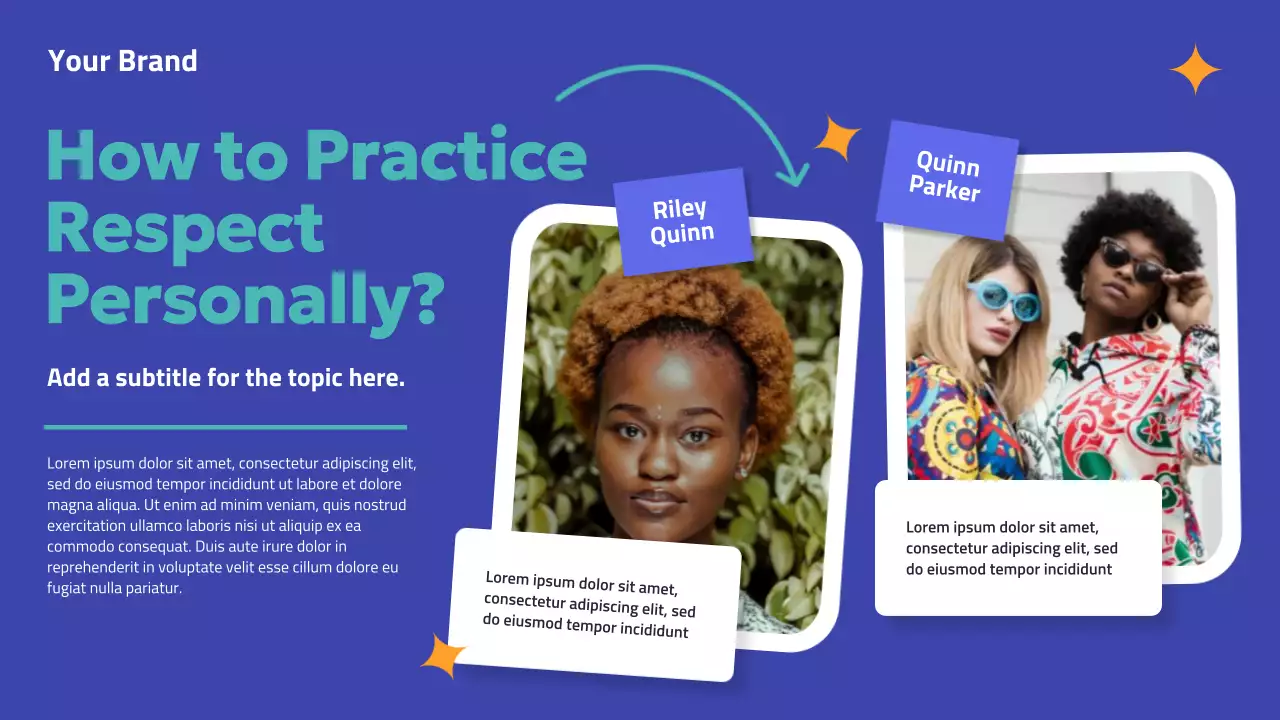 Your Brand

How to Practice Respect Personally?

Add a subtitle for the topic here.

Lorem ipsum dolor sit amet, consectetur adipiscing elit, sed do eiusmod tempor incididunt ut labore et dolore magna aliqua. Ut enim ad minim veniam, quis nostrud exercitation ullamco laboris nisi ut aliquip ex ea commodo consequat. Duis aute irure dolor in reprehenderit in voluptate velit esse cillum dolore eu fugiat nulla pariatur.

Riley Quinn

Lorem ipsum dolor sit amet, consectetur adipiscing elit, sed do eiusmod tempor incididunt

Quinn Parker

Lorem ipsum dolor sit amet, consectetur adipiscing elit, sed do eiusmod tempor incididunt